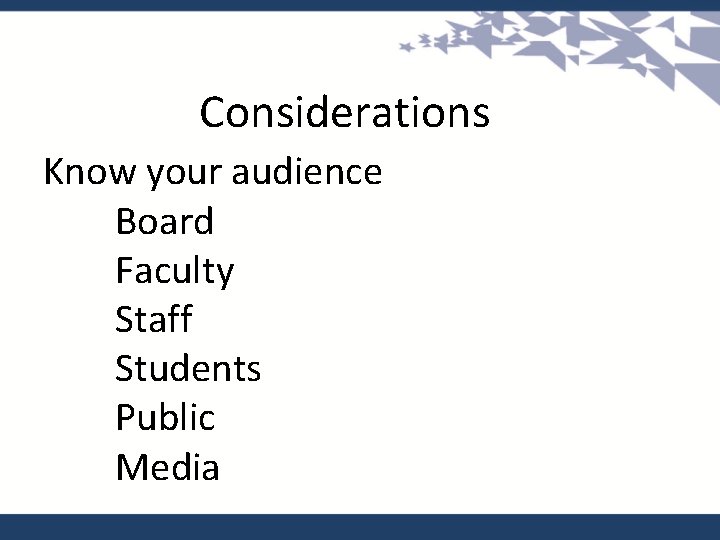 Considerations

Know your audience

Board
Faculty
Staff
Students
Public
Media